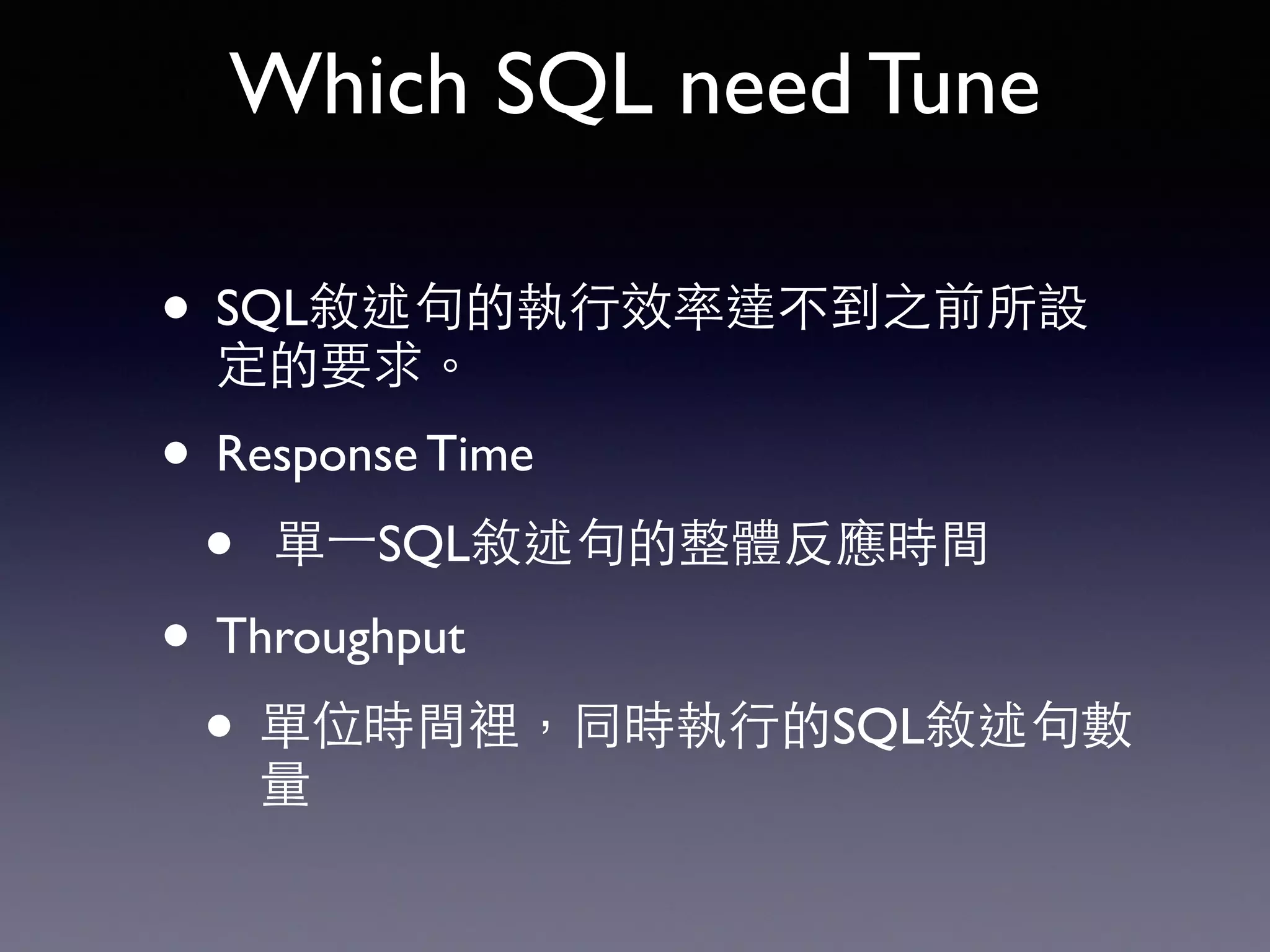 Which SQL need Tune

• SQL敘述句的執行效率達不到之前所設定的要求。

• Response Time

  • 單一SQL敘述句的整體反應時間

• Throughput

  • 單位時間裡，同時執行的SQL敘述句數量